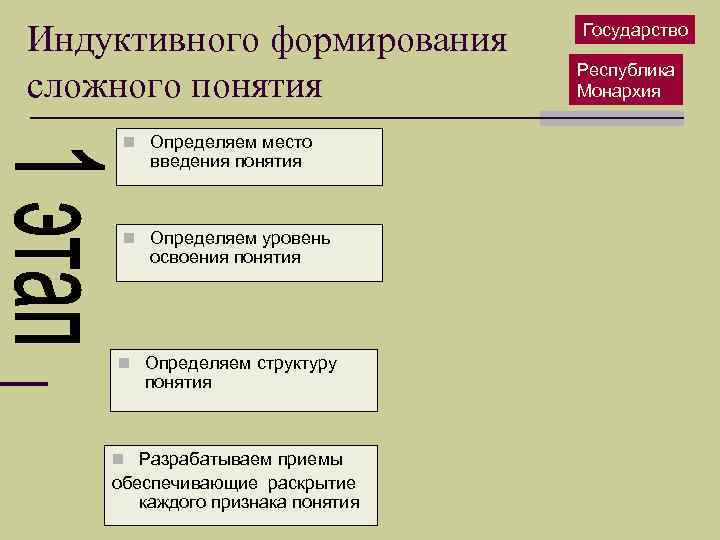 Индуктивного формирования сложного понятия

Государство

Республика
Монархия

1 этап

Определяем место введения понятия

Определяем уровень освоения понятия

Определяем структуру понятия

Разрабатываем приемы обеспечивающие раскрытие каждого признака понятия